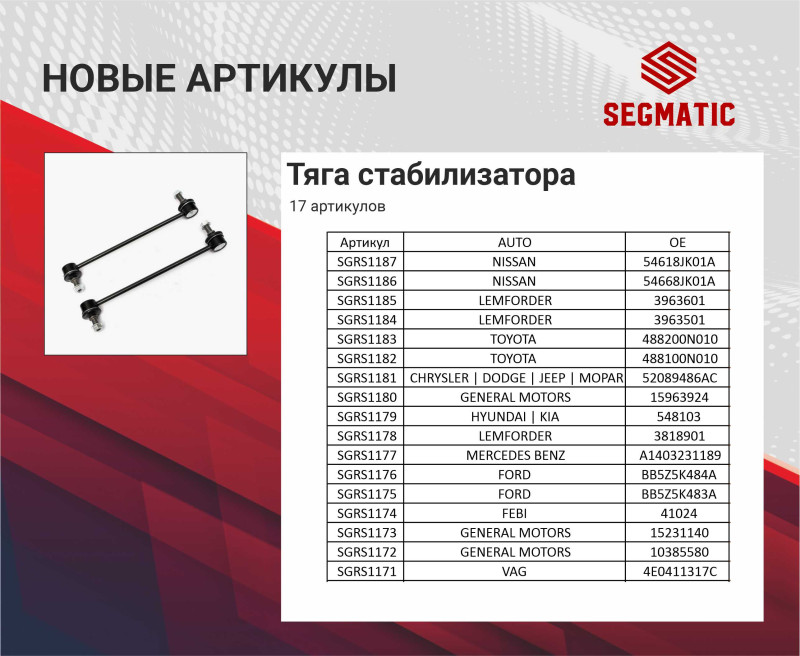 НОВЫЕ АРТИКУЛЫ

SEGMATIC

Тяга стабилизатора

17 артикулов

| Артикул | AUTO | OE |
|---|---|---|
| SGRS1187 | NISSAN | 54618JK01A |
| SGRS1186 | NISSAN | 54668JK01A |
| SGRS1185 | LEMFORDER | 3963601 |
| SGRS1184 | LEMFORDER | 3963501 |
| SGRS1183 | TOYOTA | 488200N010 |
| SGRS1182 | TOYOTA | 488100N010 |
| SGRS1181 | CHRYSLER \| DODGE \| JEEP \| MOPAR | 52089486AC |
| SGRS1180 | GENERAL MOTORS | 15963924 |
| SGRS1179 | HYUNDAI \| KIA | 548103 |
| SGRS1178 | LEMFORDER | 3818901 |
| SGRS1177 | MERCEDES BENZ | A1403231189 |
| SGRS1176 | FORD | BB5Z5K484A |
| SGRS1175 | FORD | BB5Z5K483A |
| SGRS1174 | FEBI | 41024 |
| SGRS1173 | GENERAL MOTORS | 15231140 |
| SGRS1172 | GENERAL MOTORS | 10385580 |
| SGRS1171 | VAG | 4E0411317C |